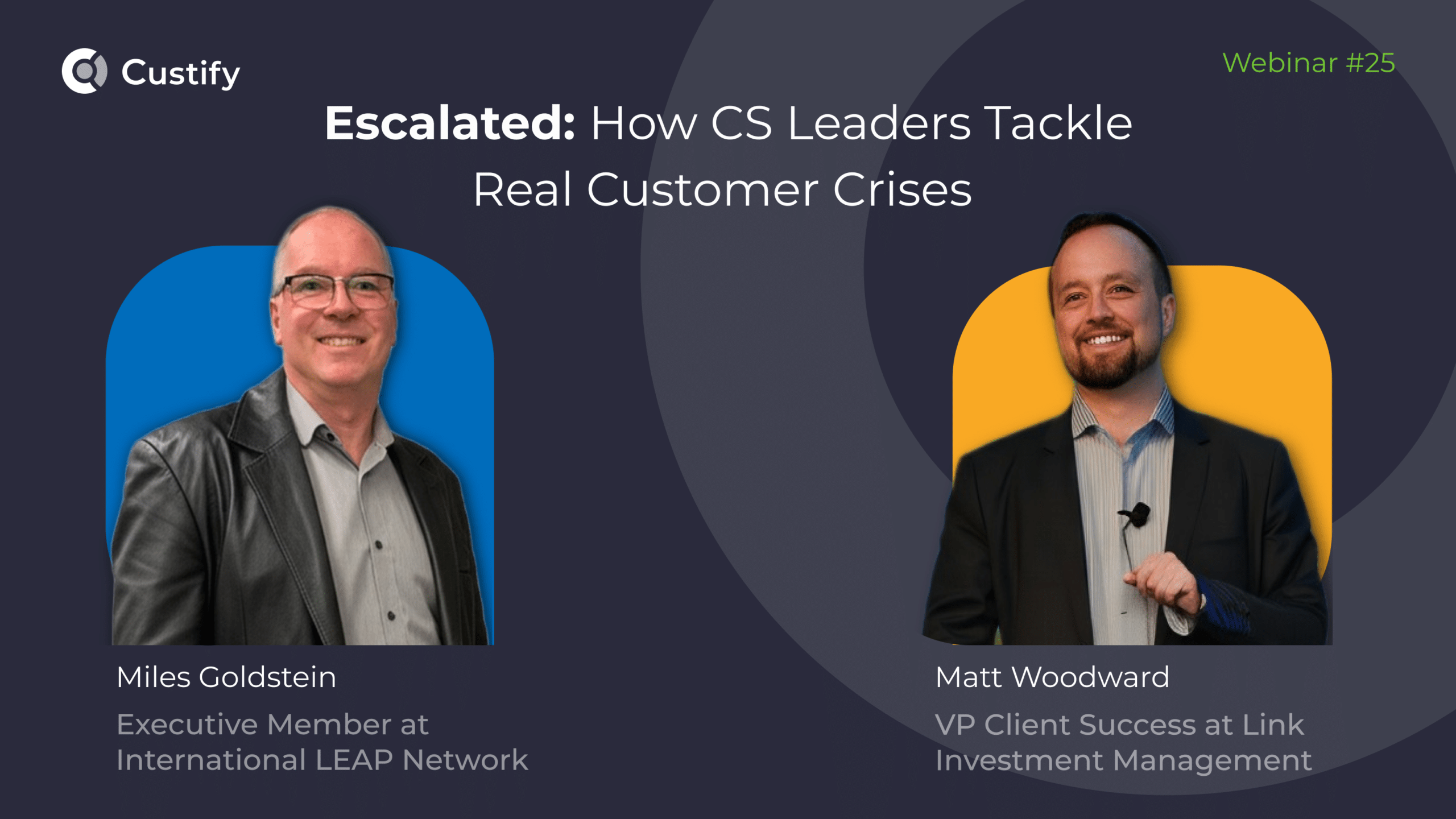 Custify

Webinar #25

Escalated: How CS Leaders Tackle Real Customer Crises

Miles Goldstein

Executive Member at International LEAP Network

Matt Woodward

VP Client Success at Link Investment Management